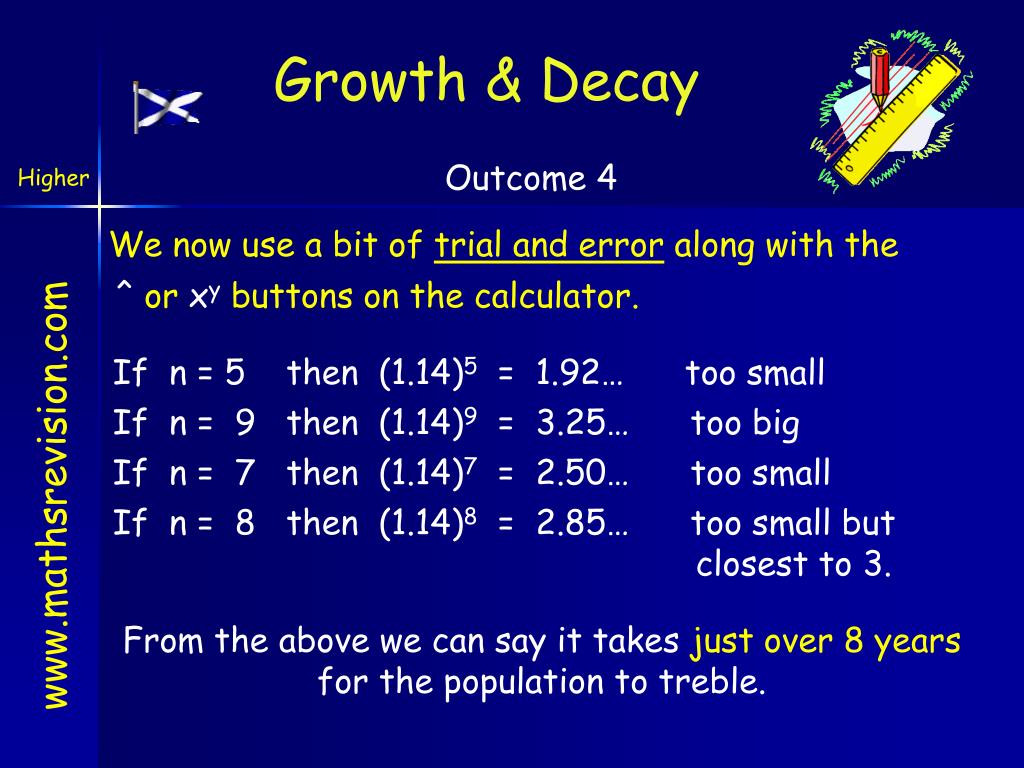 Growth & Decay

Higher

Outcome 4

www.mathsrevision.com

We now use a bit of trial and error along with the ^ or $x^y$ buttons on the calculator.

If n = 5 then $(1.14)^5$ = 1.92… too small
If n = 9 then $(1.14)^9$ = 3.25… too big
If n = 7 then $(1.14)^7$ = 2.50… too small
If n = 8 then $(1.14)^8$ = 2.85… too small but closest to 3.

From the above we can say it takes just over 8 years for the population to treble.